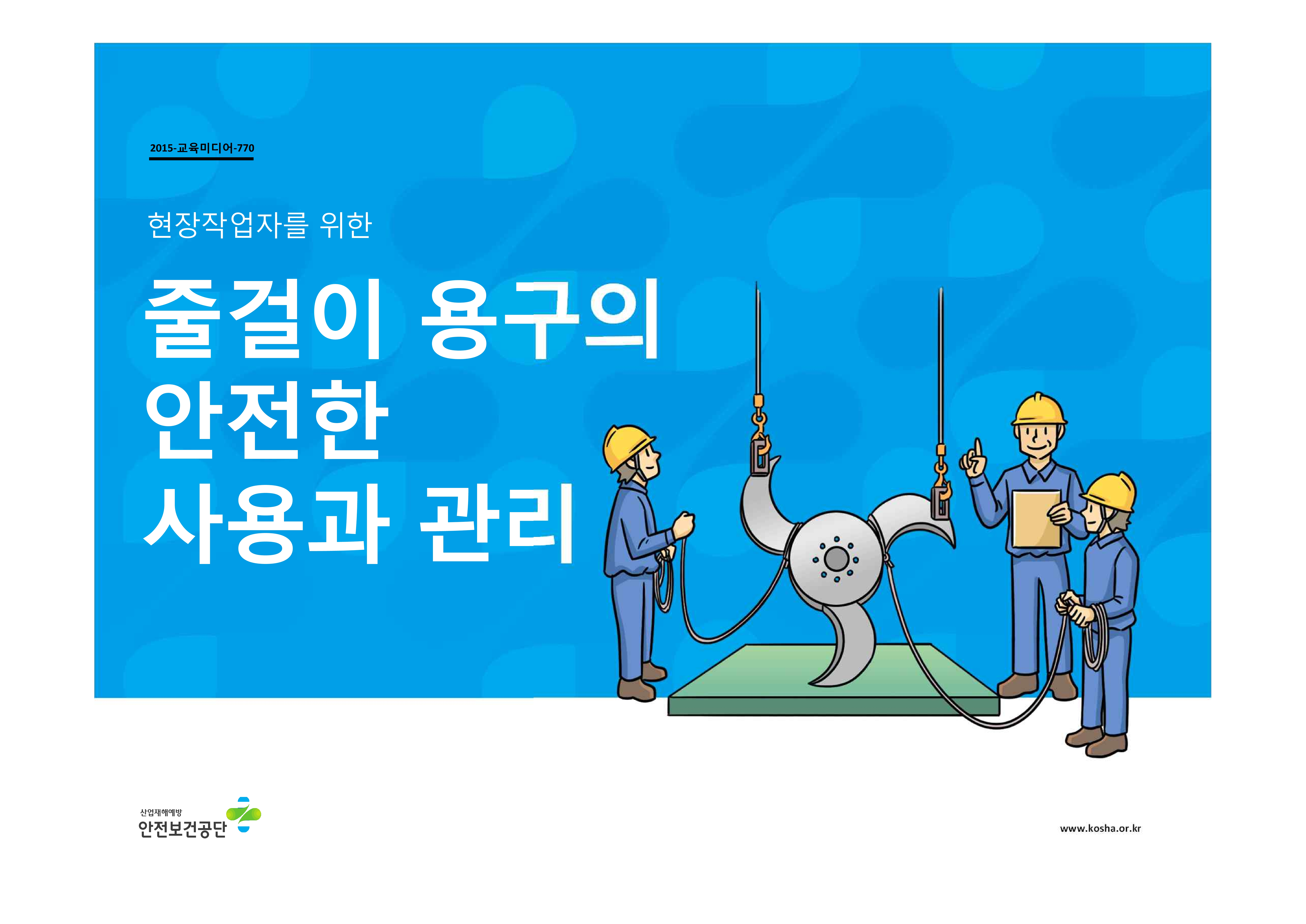 2015-교육미디어-770

현장작업자를 위한

줄걸이 용구의 안전한 사용과 관리

산업재해예방
안전보건공단

www.kosha.or.kr